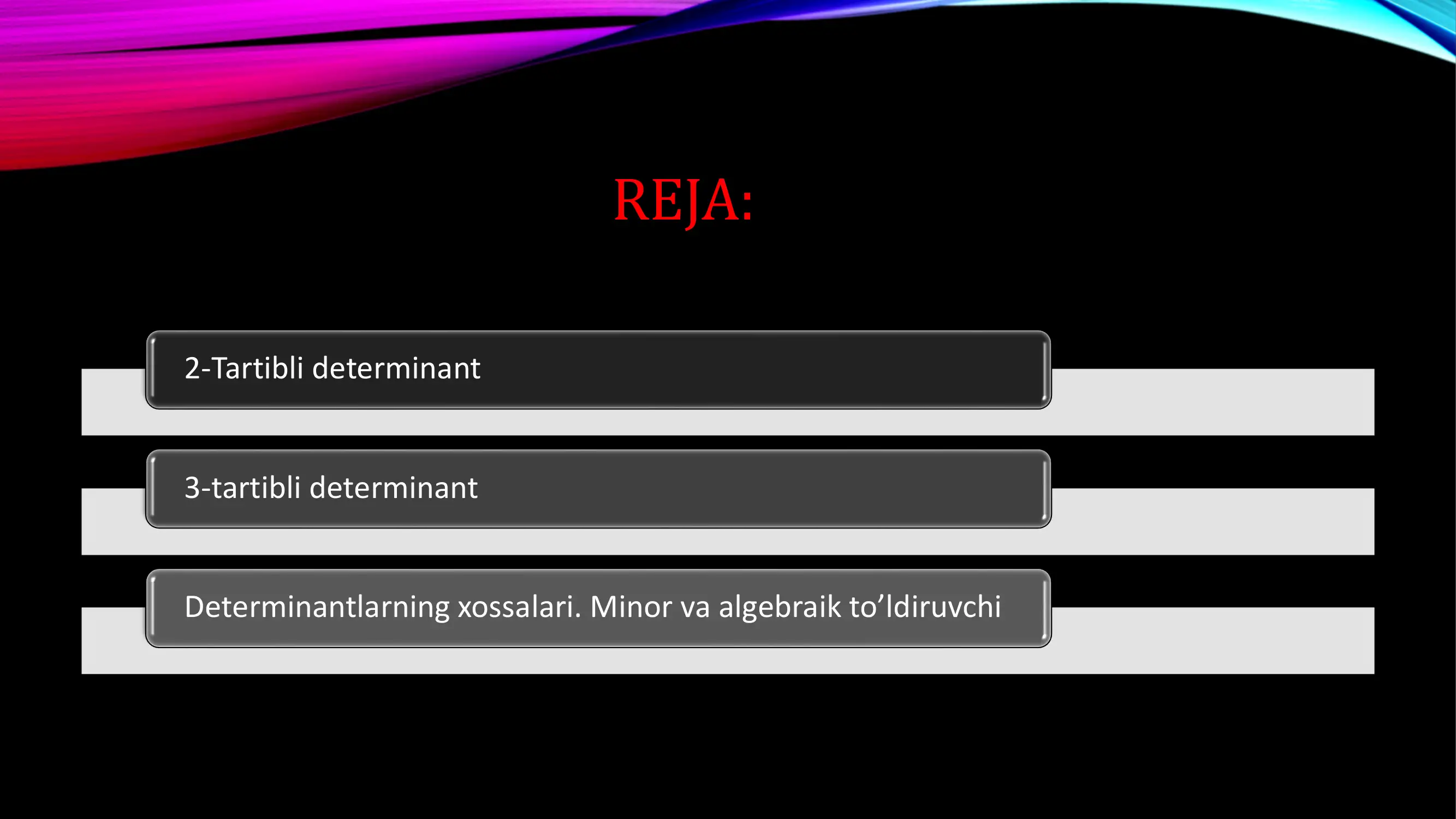 REJA:

2-Tartibli determinant

3-tartibli determinant

Determinantlarning xossalari. Minor va algebraik to’ldiruvchi